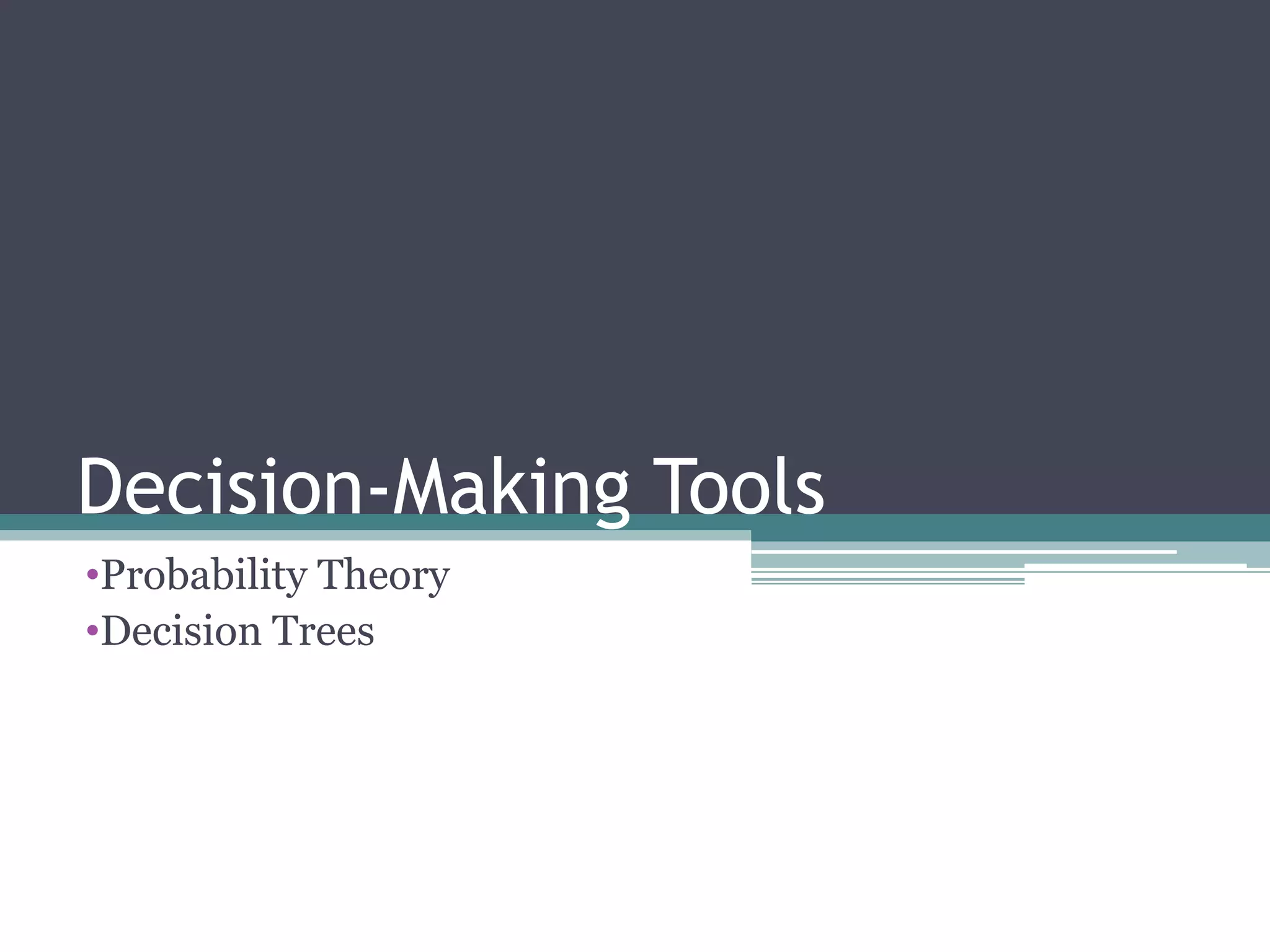 Decision-Making Tools

•Probability Theory
•Decision Trees